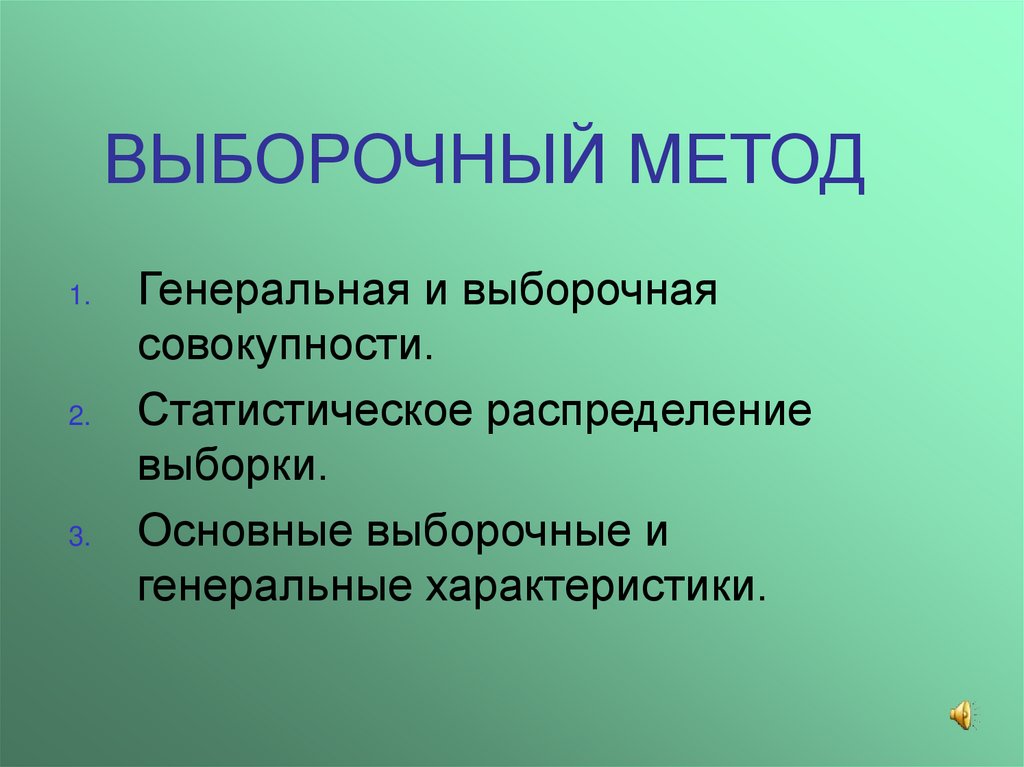 ВЫБОРОЧНЫЙ МЕТОД

1. Генеральная и выборочная совокупности.
2. Статистическое распределение выборки.
3. Основные выборочные и генеральные характеристики.